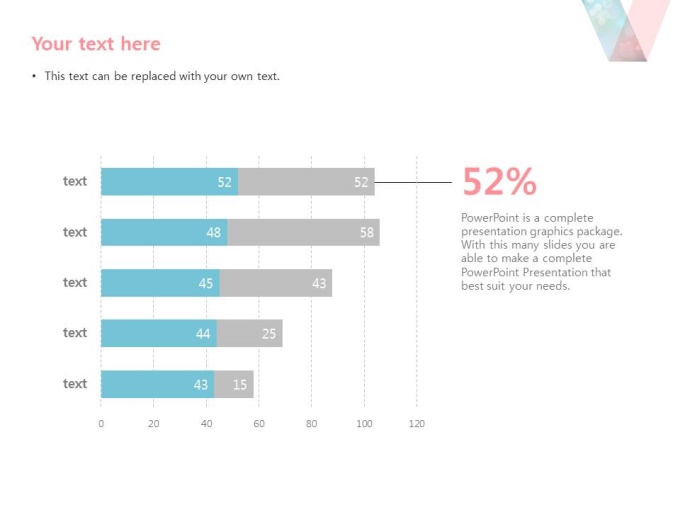 Your text here

• This text can be replaced with your own text.

text 52 52
text 48 58
text 45 43
text 44 25
text 43 15

0 20 40 60 80 100 120

52%

PowerPoint is a complete presentation graphics package. With this many slides you are able to make a complete PowerPoint Presentation that best suit your needs.